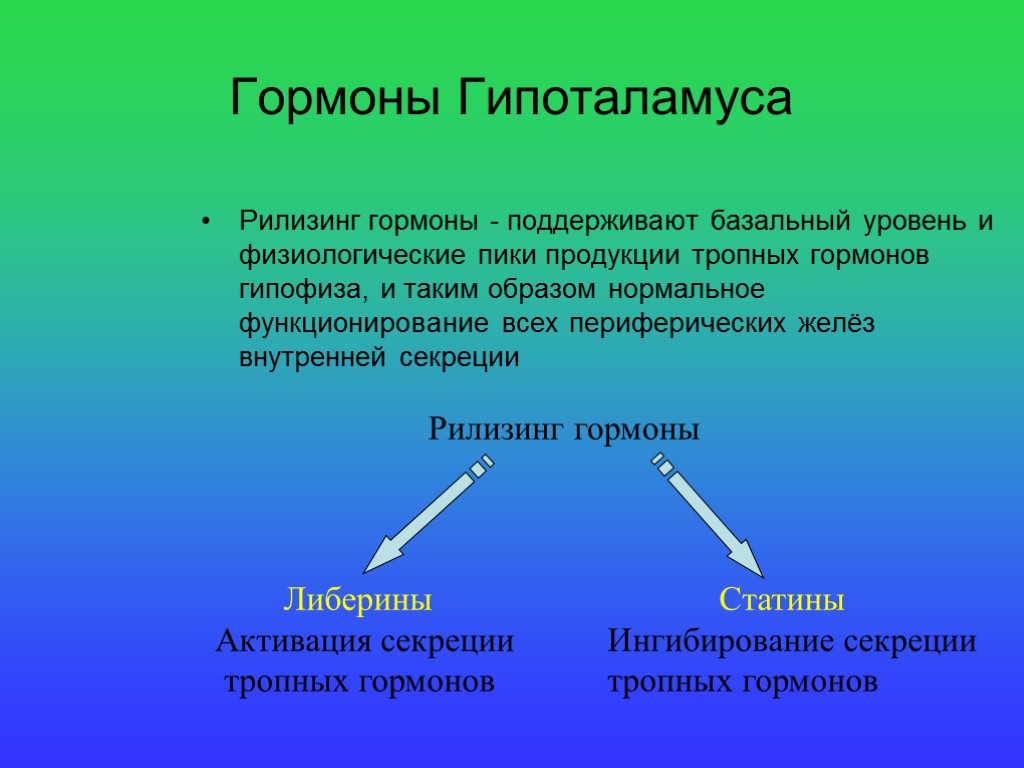 Гормоны Гипоталамуса

• Рилизинг гормоны - поддерживают базальный уровень и физиологические пики продукции тропных гормонов гипофиза, и таким образом нормальное функционирование всех периферических желёз внутренней секреции

Рилизинг гормоны

Либерины
Активация секреции тропных гормонов

Статины
Ингибирование секреции тропных гормонов